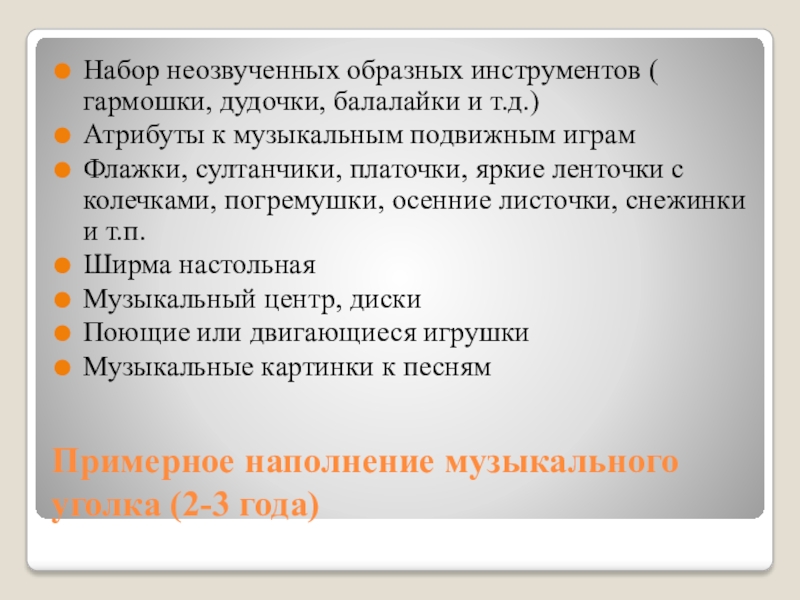 Набор неозвученных образных инструментов ( гармошки, дудочки, балалайки и т.д.)
Атрибуты к музыкальным подвижным играм
Флажки, султанчики, платочки, яркие ленточки с колечками, погремушки, осенние листочки, снежинки и т.п.
Ширма настольная
Музыкальный центр, диски
Поющие или двигающиеся игрушки
Музыкальные картинки к песням

Примерное наполнение музыкального уголка (2-3 года)